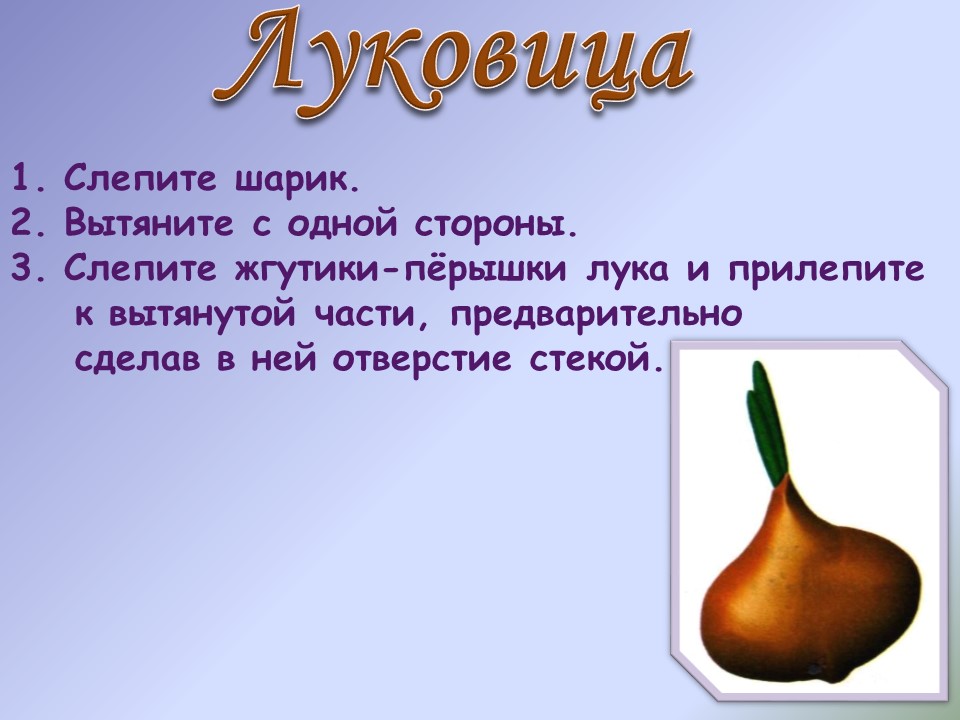 Луковица

1. Слепите шарик.
2. Вытяните с одной стороны.
3. Слепите жгутики-пёрышки лука и прилепите к вытянутой части, предварительно сделав в ней отверстие стекой.